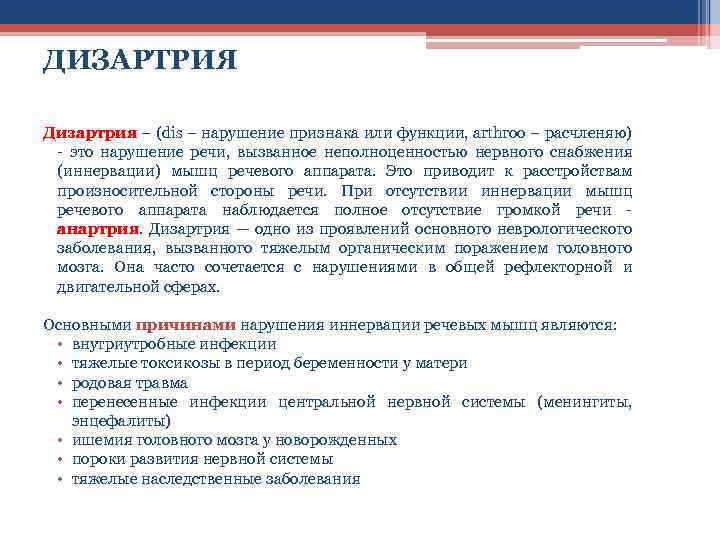 ДИЗАРТРИЯ

Дизартрия – (dis – нарушение признака или функции, arthroo – расчленяю) - это нарушение речи, вызванное неполноценностью нервного снабжения (иннервации) мышц речевого аппарата. Это приводит к расстройствам произносительной стороны речи. При отсутствии иннервации мышц речевого аппарата наблюдается полное отсутствие громкой речи - анартрия. Дизартрия — одно из проявлений основного неврологического заболевания, вызванного тяжелым органическим поражением головного мозга. Она часто сочетается с нарушениями в общей рефлекторной и двигательной сферах.

Основными причинами нарушения иннервации речевых мышц являются:
• внутриутробные инфекции
• тяжелые токсикозы в период беременности у матери
• родовая травма
• перенесенные инфекции центральной нервной системы (менингиты, энцефалиты)
• ишемия головного мозга у новорожденных
• пороки развития нервной системы
• тяжелые наследственные заболевания